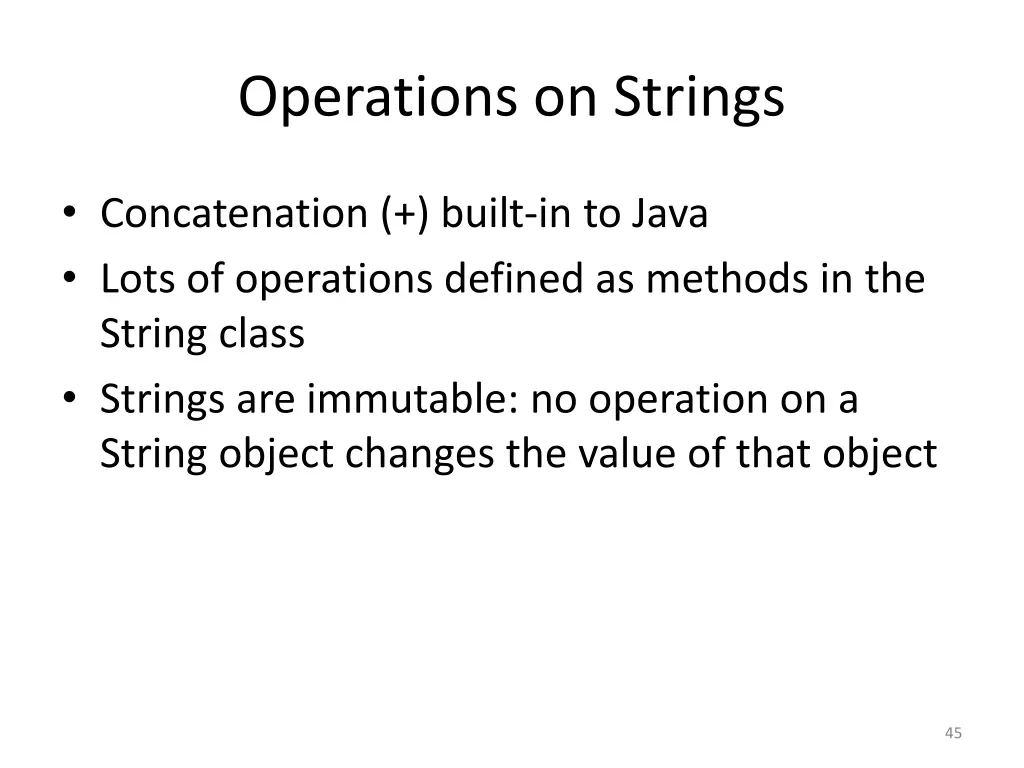 Operations on Strings

• Concatenation (+) built-in to Java
• Lots of operations defined as methods in the String class
• Strings are immutable: no operation on a String object changes the value of that object

45